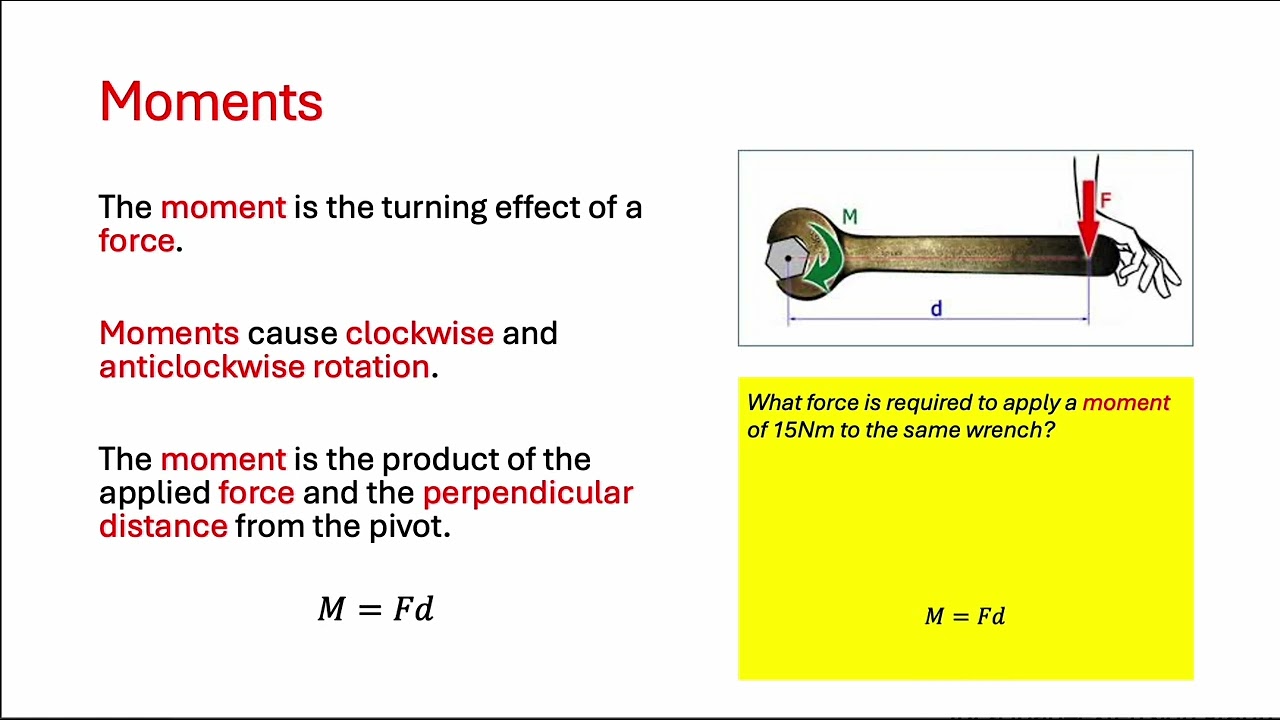 Moments

The moment is the turning effect of a force.

Moments cause clockwise and anticlockwise rotation.

The moment is the product of the applied force and the perpendicular distance from the pivot.

$M = Fd$

M

F

d

What force is required to apply a moment of 15Nm to the same wrench?

$M = Fd$